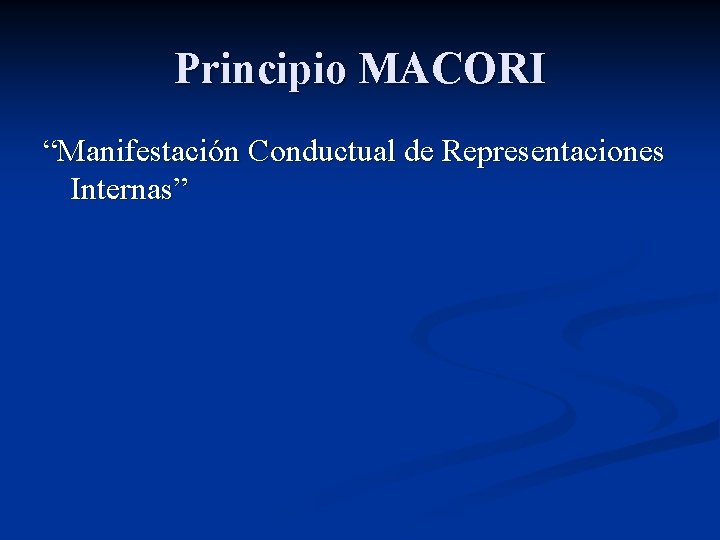 Principio MACORI

“Manifestación Conductual de Representaciones Internas”